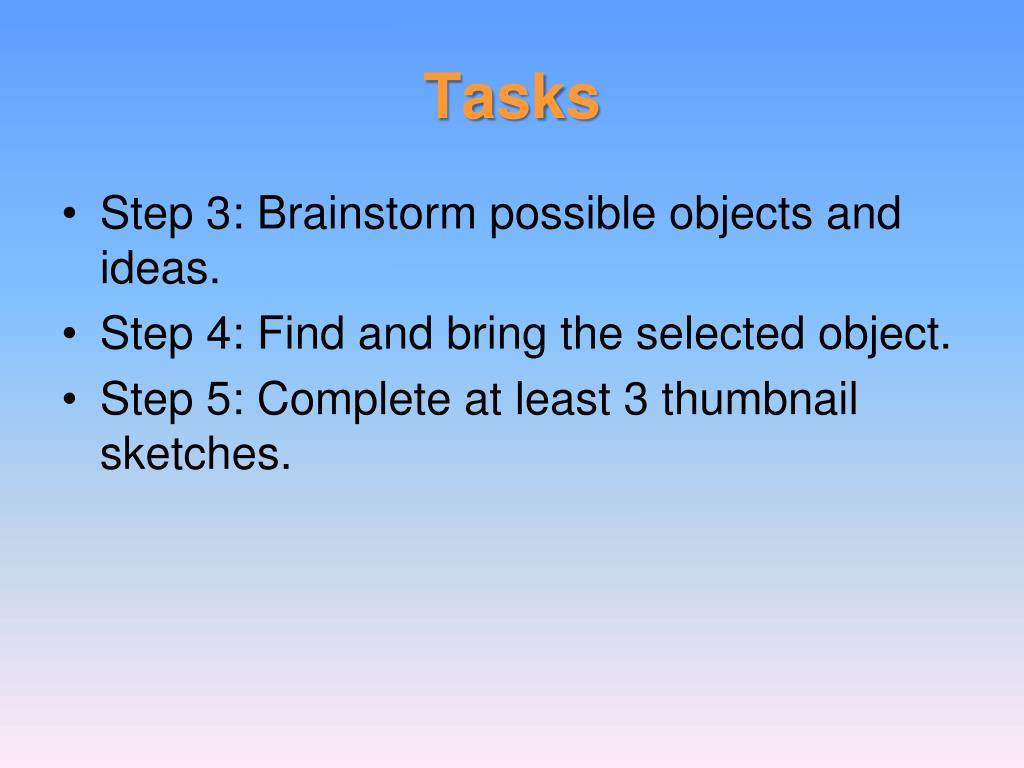 Tasks

• Step 3: Brainstorm possible objects and ideas.
• Step 4: Find and bring the selected object.
• Step 5: Complete at least 3 thumbnail sketches.